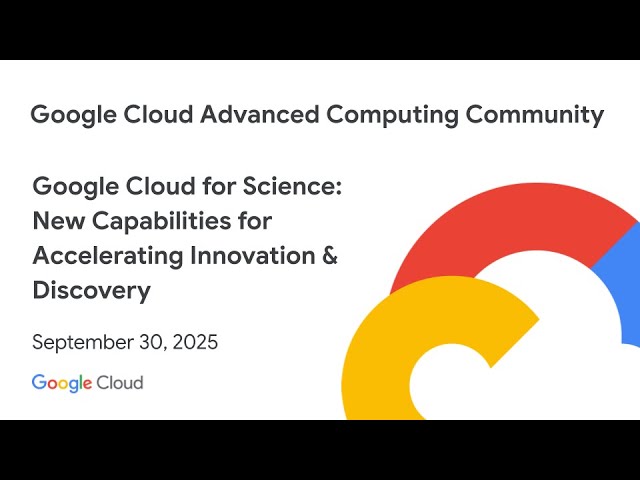 Google Cloud Advanced Computing Community

Google Cloud for Science: New Capabilities for Accelerating Innovation & Discovery

September 30, 2025

Google Cloud